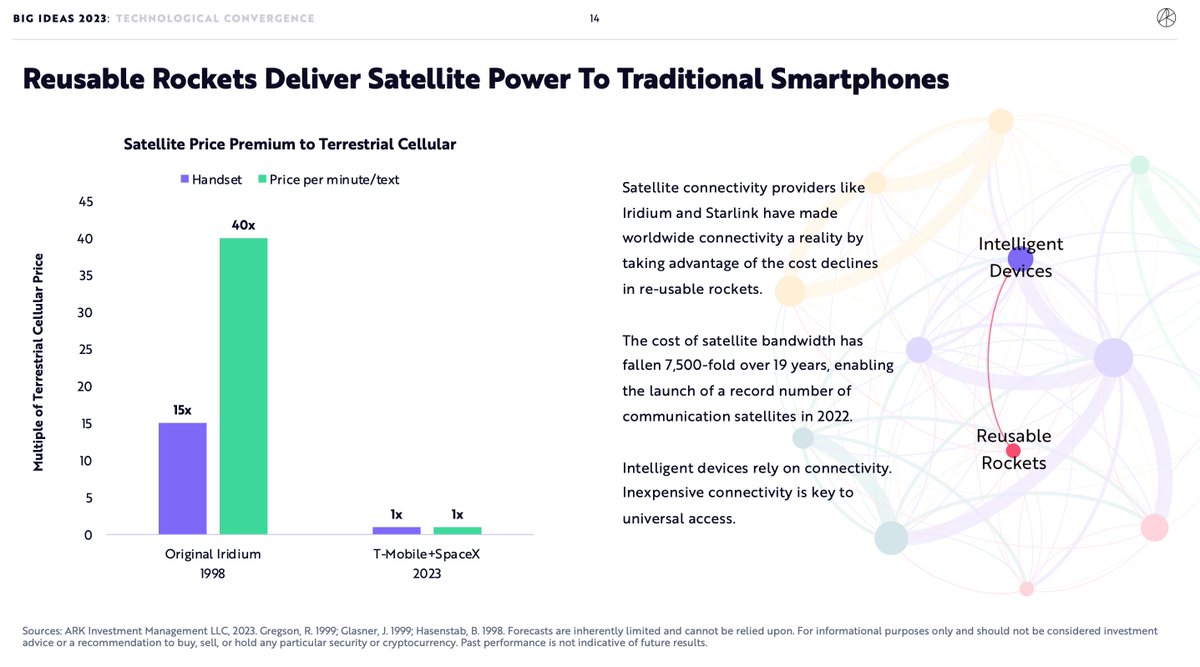 BIG IDEAS 2023: TECHNOLOGICAL CONVERGENCE

14

Reusable Rockets Deliver Satellite Power To Traditional Smartphones

Satellite Price Premium to Terrestrial Cellular

Handset Price per minute/text

Multiple of Terrestrial Cellular Price

45
40
35
30
25
20
15
10
5
0

15x
40x
1x
1x

Original Iridium 1998

T-Mobile+SpaceX 2023

Satellite connectivity providers like Iridium and Starlink have made worldwide connectivity a reality by taking advantage of the cost declines in re-usable rockets.

The cost of satellite bandwidth has fallen 7,500-fold over 19 years, enabling the launch of a record number of communication satellites in 2022.

Intelligent devices rely on connectivity. Inexpensive connectivity is key to universal access.

Intelligent Devices

Reusable Rockets

Sources: ARK Investment Management LLC, 2023. Gregson, R. 1999; Glasner, J. 1999; Hasenstab, B. 1998. Forecasts are inherently limited and cannot be relied upon. For informational purposes only and should not be considered investment advice or a recommendation to buy, sell, or hold any particular security or cryptocurrency. Past performance is not indicative of future results.